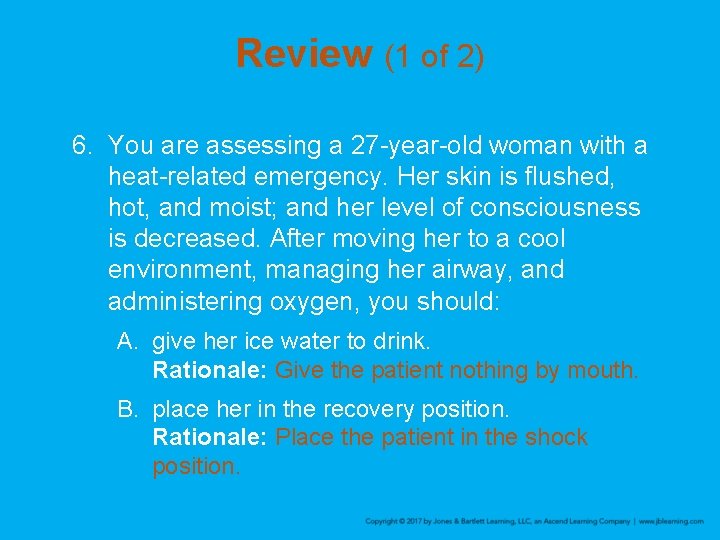 Review (1 of 2)

6. You are assessing a 27-year-old woman with a heat-related emergency. Her skin is flushed, hot, and moist; and her level of consciousness is decreased. After moving her to a cool environment, managing her airway, and administering oxygen, you should:

A. give her ice water to drink.
Rationale: Give the patient nothing by mouth.

B. place her in the recovery position.
Rationale: Place the patient in the shock position.

Copyright © 2017 by Jones & Bartlett Learning, LLC, an Ascend Learning Company | www.jblearning.com